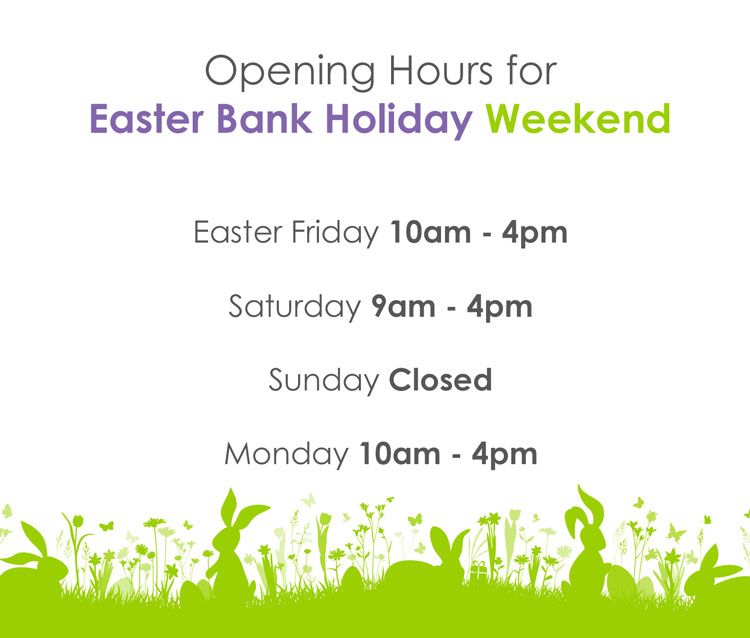 Opening Hours for
Easter Bank Holiday Weekend

Easter Friday 10am - 4pm

Saturday 9am - 4pm

Sunday Closed

Monday 10am - 4pm